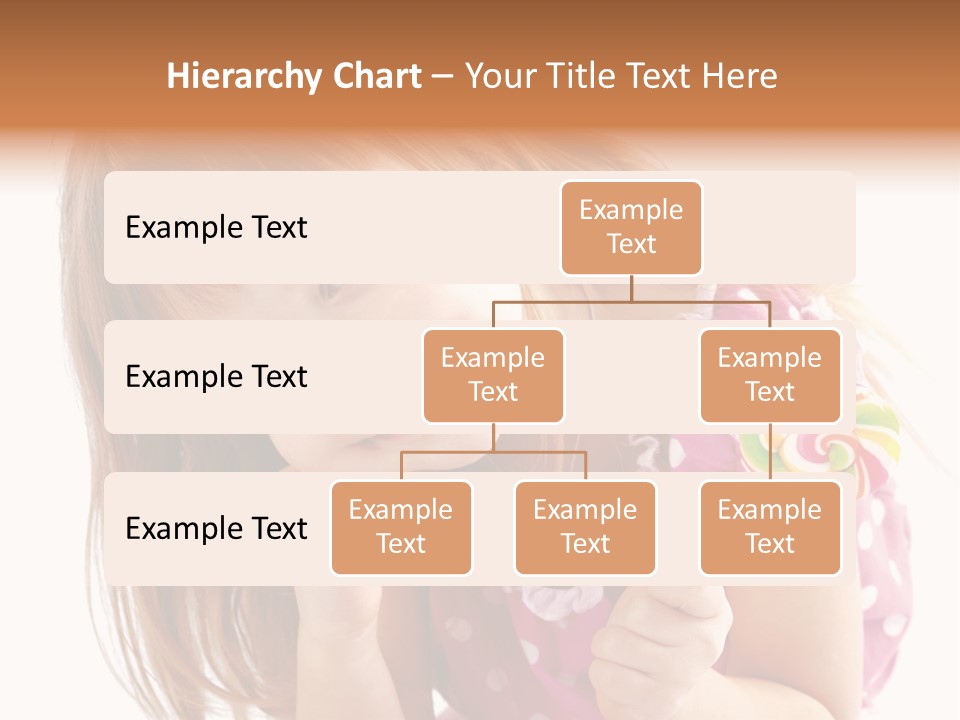 Hierarchy Chart – Your Title Text Here

Example Text

Example Text

Example Text

Example Text

Example Text

Example Text

Example Text

Example Text

Example Text